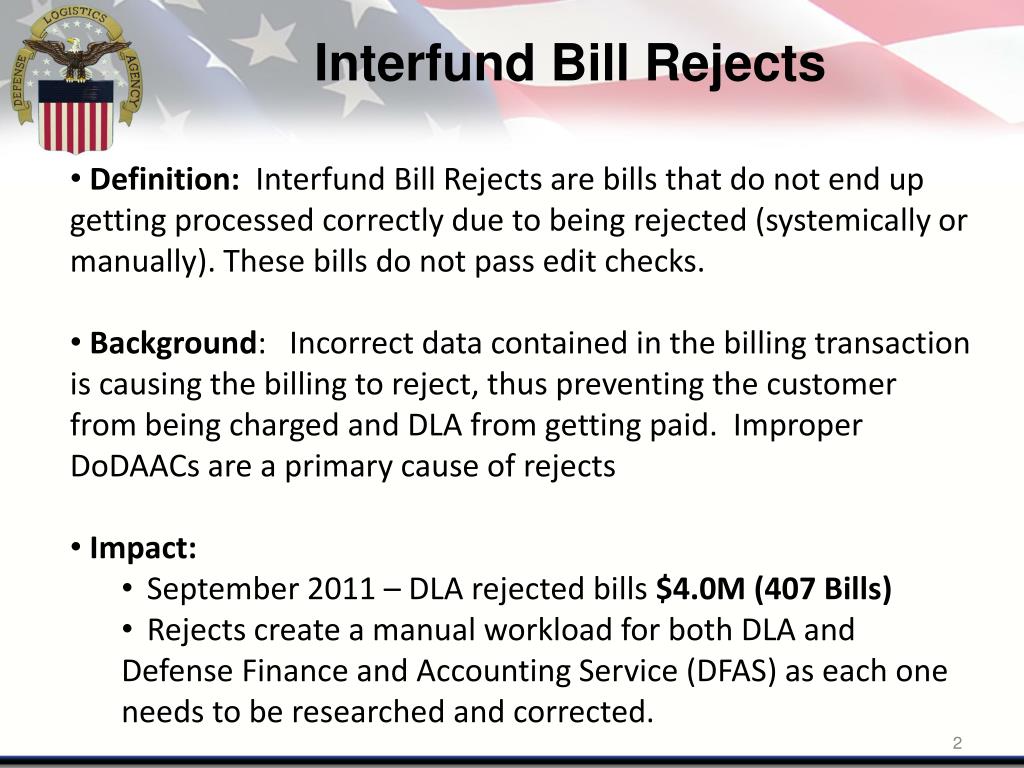 DEFENSE LOGISTICS AGENCY

Interfund Bill Rejects

• Definition: Interfund Bill Rejects are bills that do not end up getting processed correctly due to being rejected (systemically or manually). These bills do not pass edit checks.

• Background: Incorrect data contained in the billing transaction is causing the billing to reject, thus preventing the customer from being charged and DLA from getting paid. Improper DoDAACs are a primary cause of rejects

• Impact:
• September 2011 – DLA rejected bills $4.0M (407 Bills)
• Rejects create a manual workload for both DLA and Defense Finance and Accounting Service (DFAS) as each one needs to be researched and corrected.

2